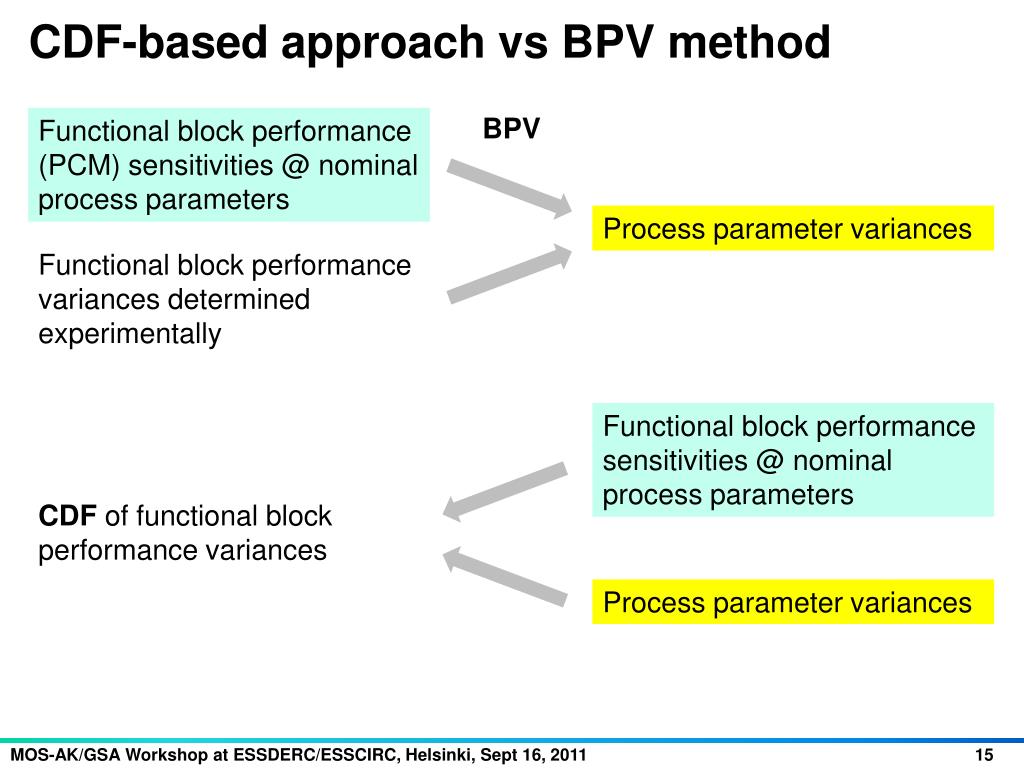 CDF-based approach vs BPV method

Functional block performance (PCM) sensitivities @ nominal process parameters

BPV

Process parameter variances

Functional block performance variances determined experimentally

Functional block performance sensitivities @ nominal process parameters

CDF of functional block performance variances

Process parameter variances

MOS-AK/GSA Workshop at ESSDERC/ESSCIRC, Helsinki, Sept 16, 2011

15